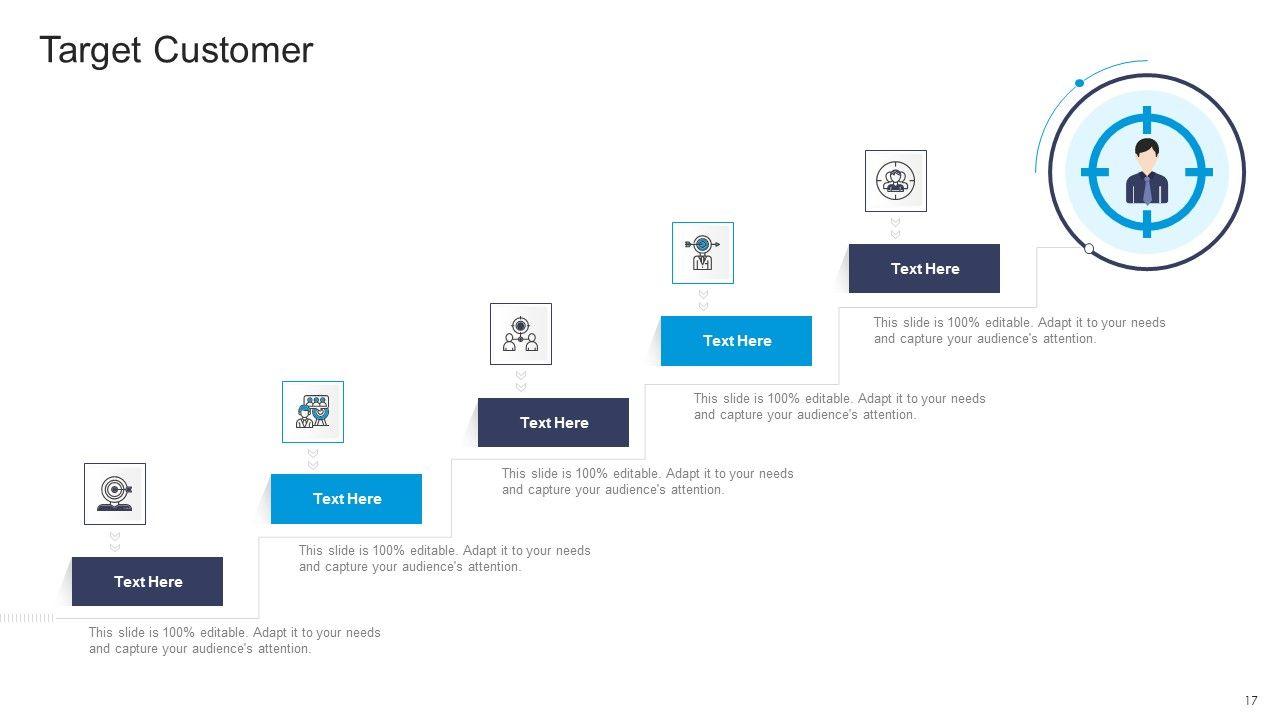 Target Customer

Text Here

This slide is 100% editable. Adapt it to your needs and capture your audience's attention.

Text Here

This slide is 100% editable. Adapt it to your needs and capture your audience's attention.

Text Here

This slide is 100% editable. Adapt it to your needs and capture your audience's attention.

Text Here

This slide is 100% editable. Adapt it to your needs and capture your audience's attention.

Text Here

This slide is 100% editable. Adapt it to your needs and capture your audience's attention.

17